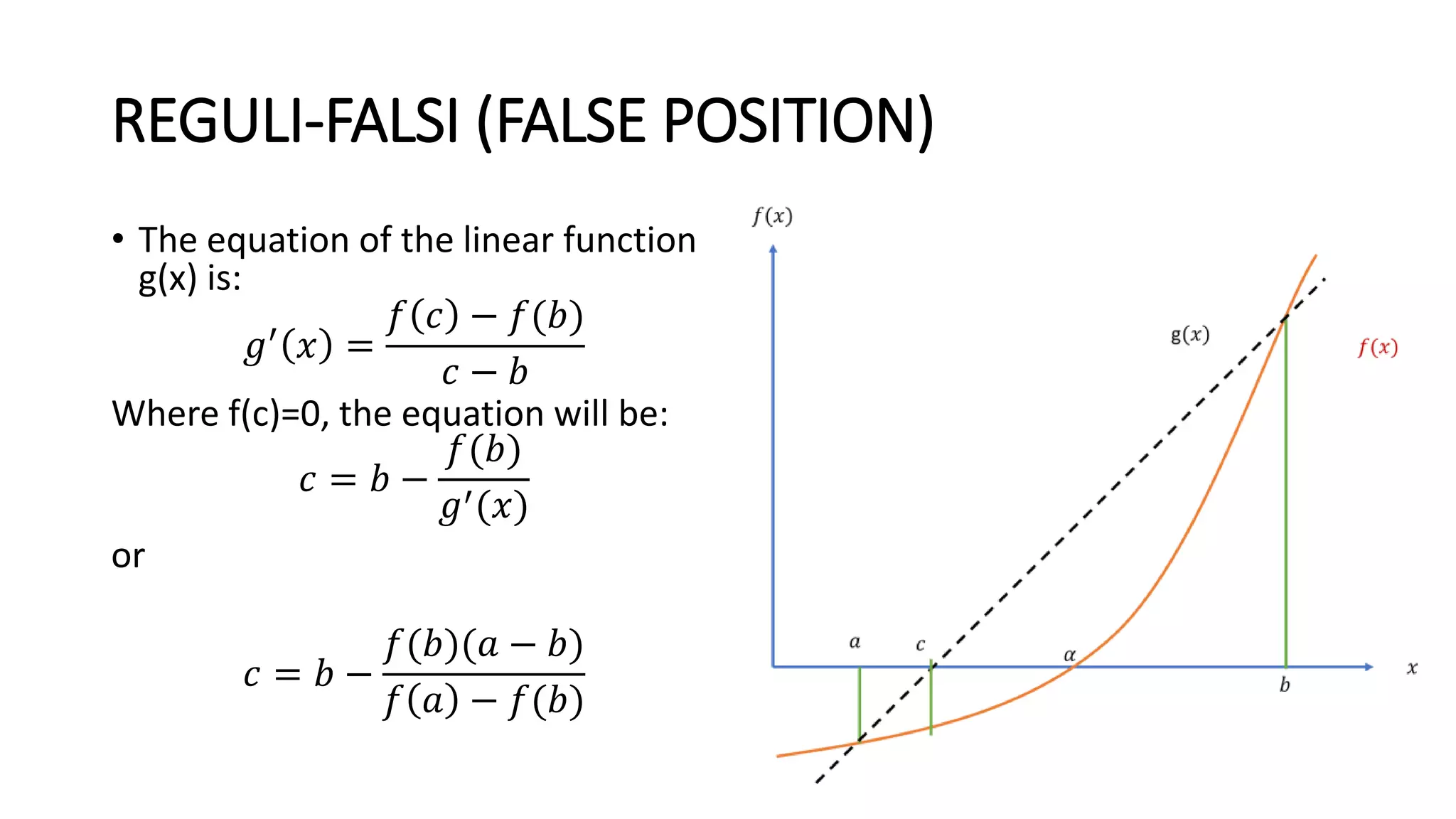 REGULI-FALSI (FALSE POSITION)

• The equation of the linear function g(x) is:

$g'(x) = \frac{f(c) - f(b)}{c - b}$

Where f(c)=0, the equation will be:

$c = b - \frac{f(b)}{g'(x)}$

or

$c = b - \frac{f(b)(a - b)}{f(a) - f(b)}$

$f(x)$

$g(x)$

$f(x)$

$a$

$c$

$\alpha$

$b$

$x$